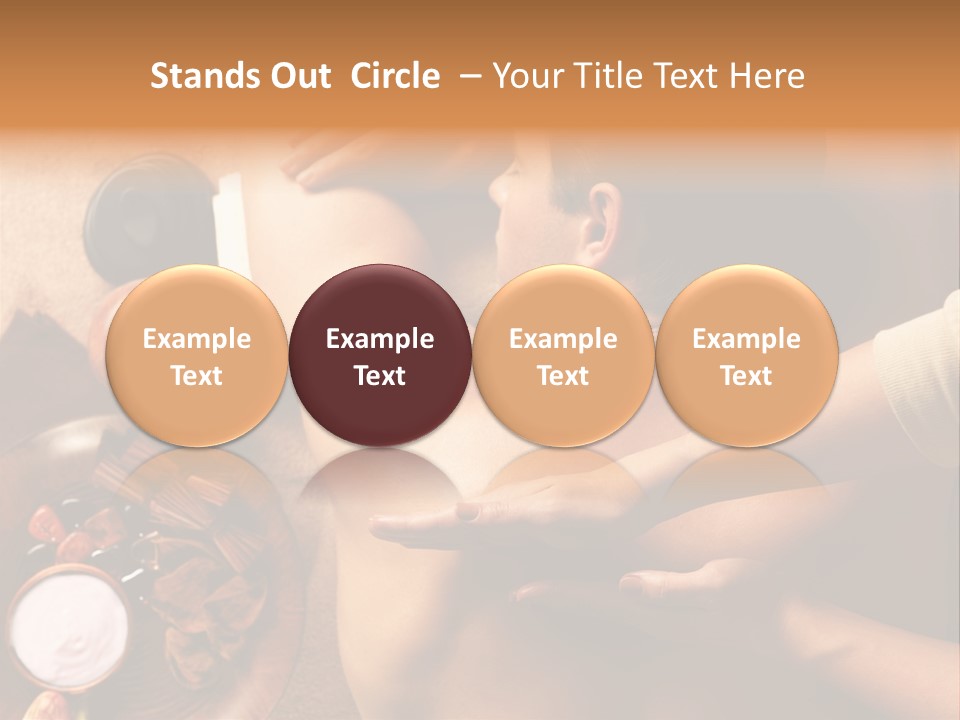 Stands Out Circle – Your Title Text Here

Example Text

Example Text

Example Text

Example Text